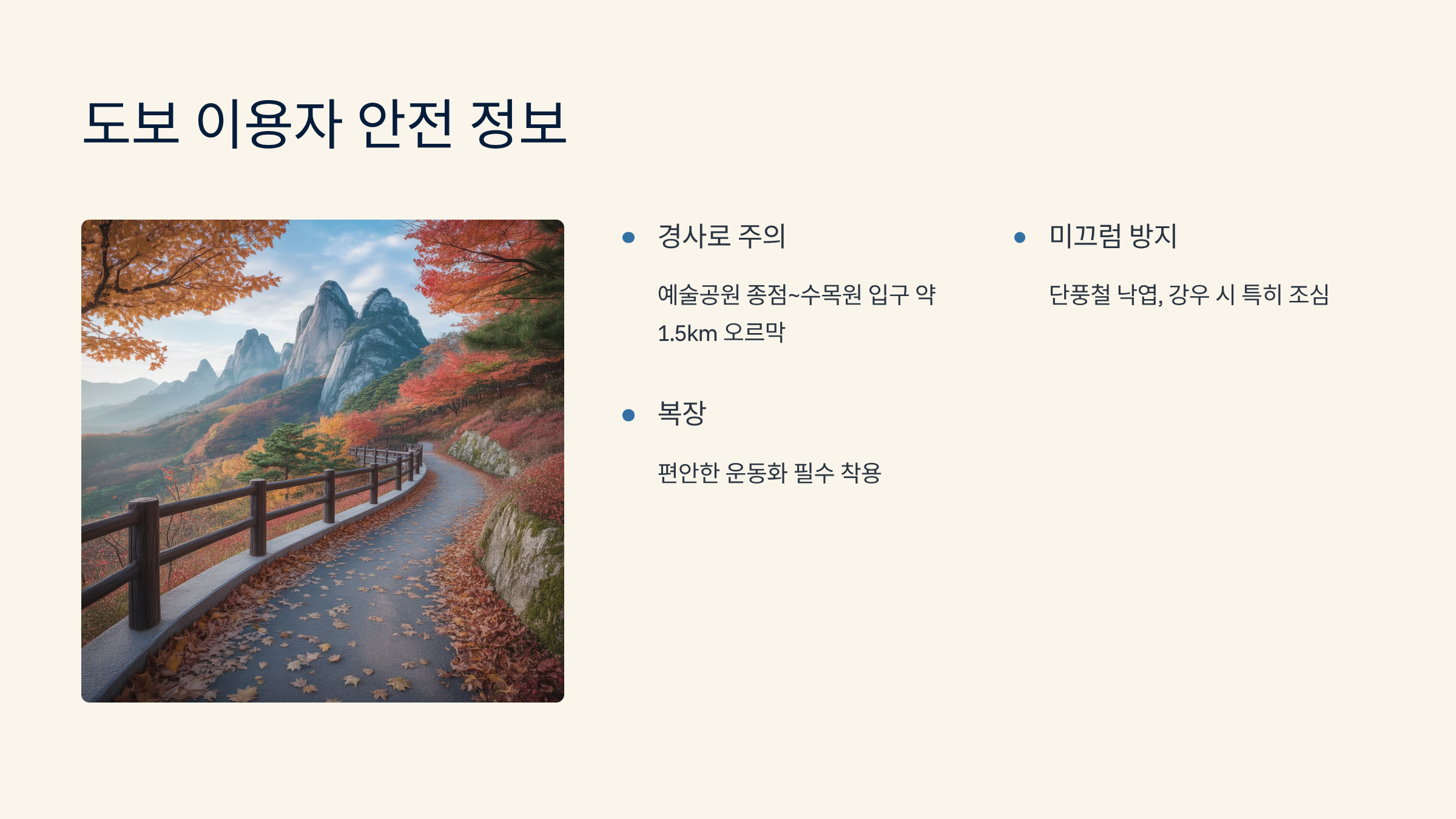 도보 이용자 안전 정보

경사로 주의

예술공원 종점~수목원 입구 약 1.5km 오르막

복장

편안한 운동화 필수 착용

미끄럼 방지

단풍철 낙엽, 강우 시 특히 조심